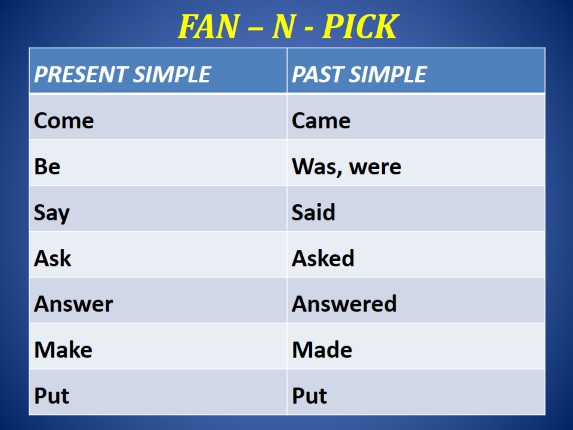 FAN – N - PICK

| PRESENT SIMPLE | PAST SIMPLE |
|---|---|
| Come | Came |
| Be | Was, were |
| Say | Said |
| Ask | Asked |
| Answer | Answered |
| Make | Made |
| Put | Put |